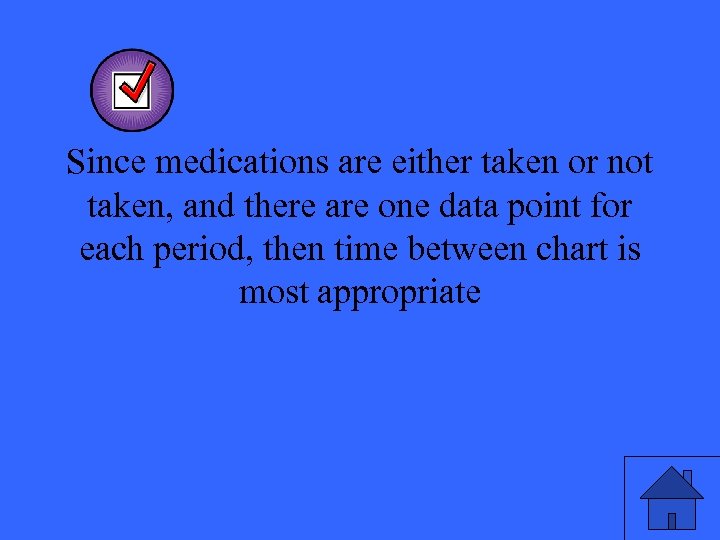 Since medications are either taken or not taken, and there are one data point for each period, then time between chart is most appropriate